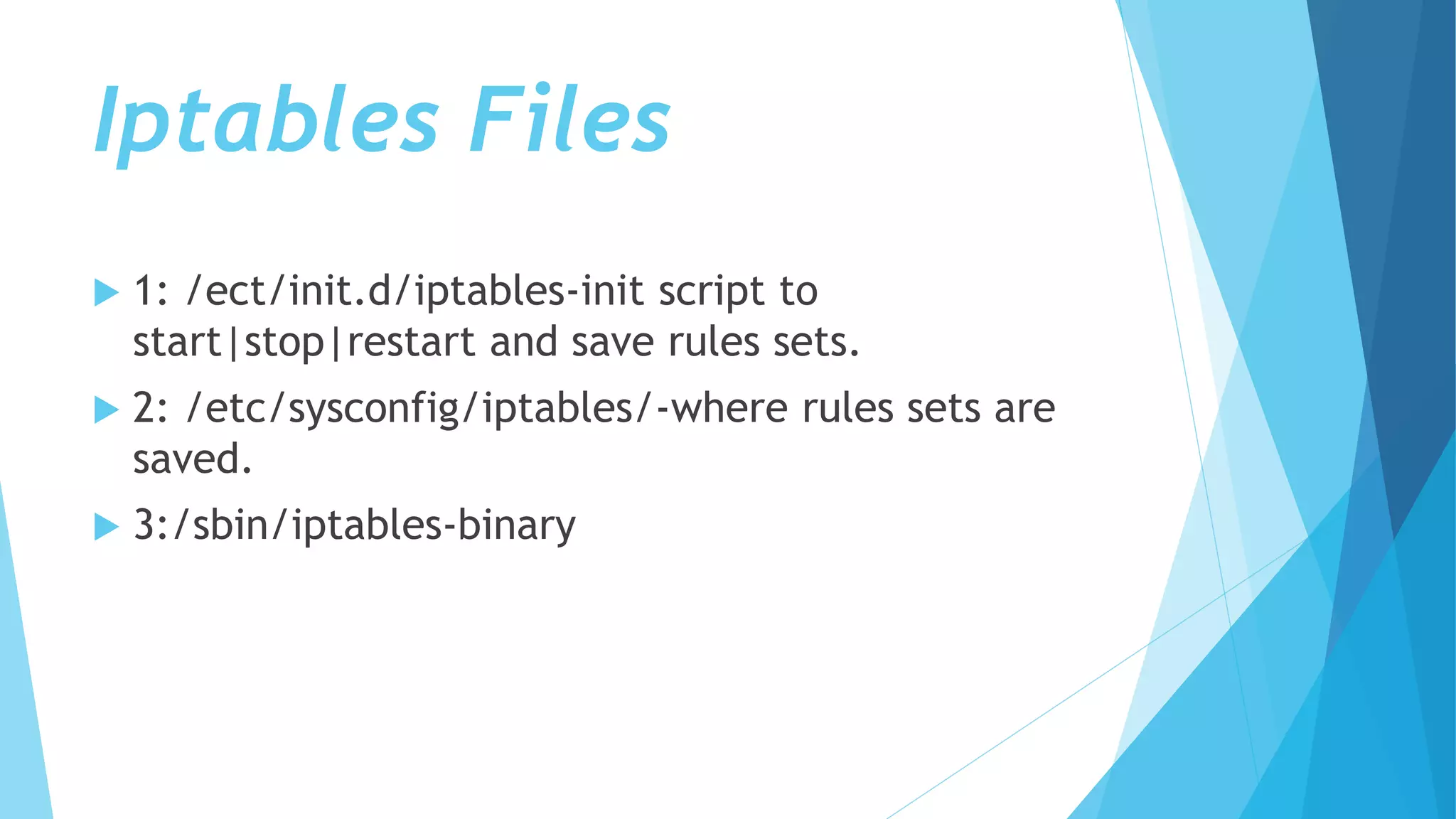 Iptables Files

1: /ect/init.d/iptables-init script to start|stop|restart and save rules sets.

2: /etc/sysconfig/iptables/-where rules sets are saved.

3:/sbin/iptables-binary